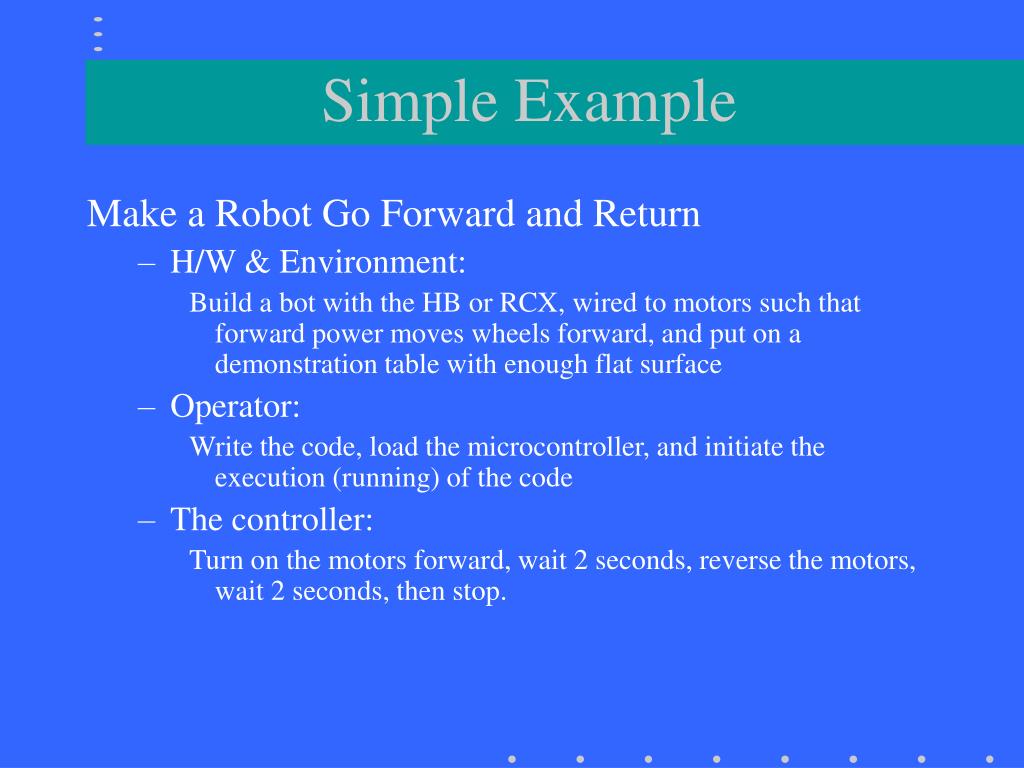 Simple Example

Make a Robot Go Forward and Return

– H/W & Environment:

Build a bot with the HB or RCX, wired to motors such that forward power moves wheels forward, and put on a demonstration table with enough flat surface

– Operator:

Write the code, load the microcontroller, and initiate the execution (running) of the code

– The controller:

Turn on the motors forward, wait 2 seconds, reverse the motors, wait 2 seconds, then stop.